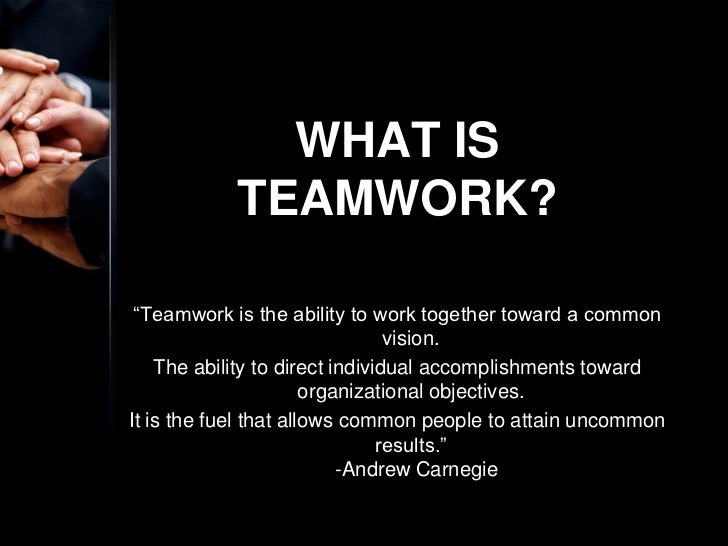 WHAT IS TEAMWORK?

“Teamwork is the ability to work together toward a common vision.

The ability to direct individual accomplishments toward organizational objectives.

It is the fuel that allows common people to attain uncommon results.”

-Andrew Carnegie